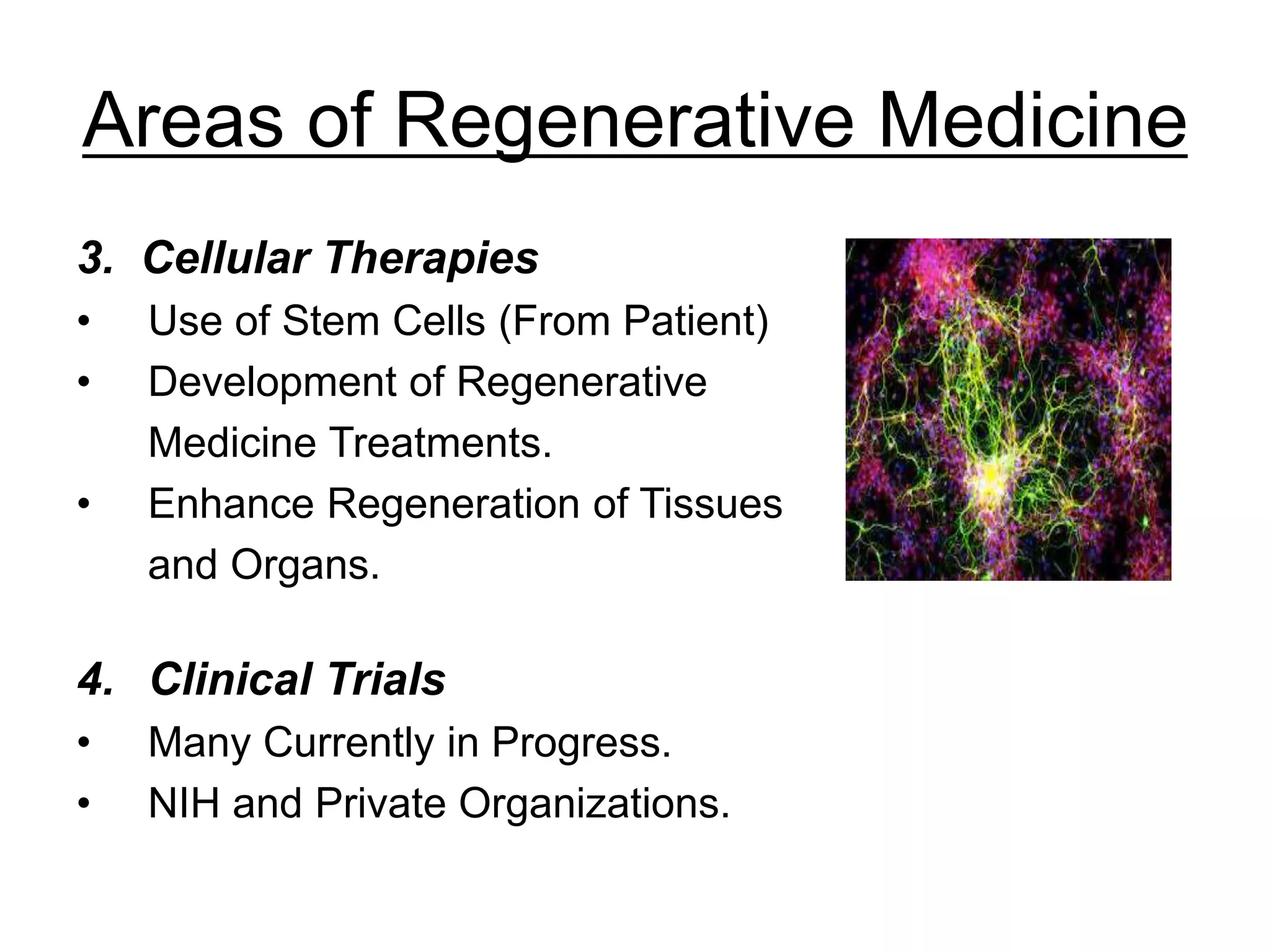 Areas of Regenerative Medicine

3. Cellular Therapies
• Use of Stem Cells (From Patient)
• Development of Regenerative Medicine Treatments.
• Enhance Regeneration of Tissues and Organs.

4. Clinical Trials
• Many Currently in Progress.
• NIH and Private Organizations.